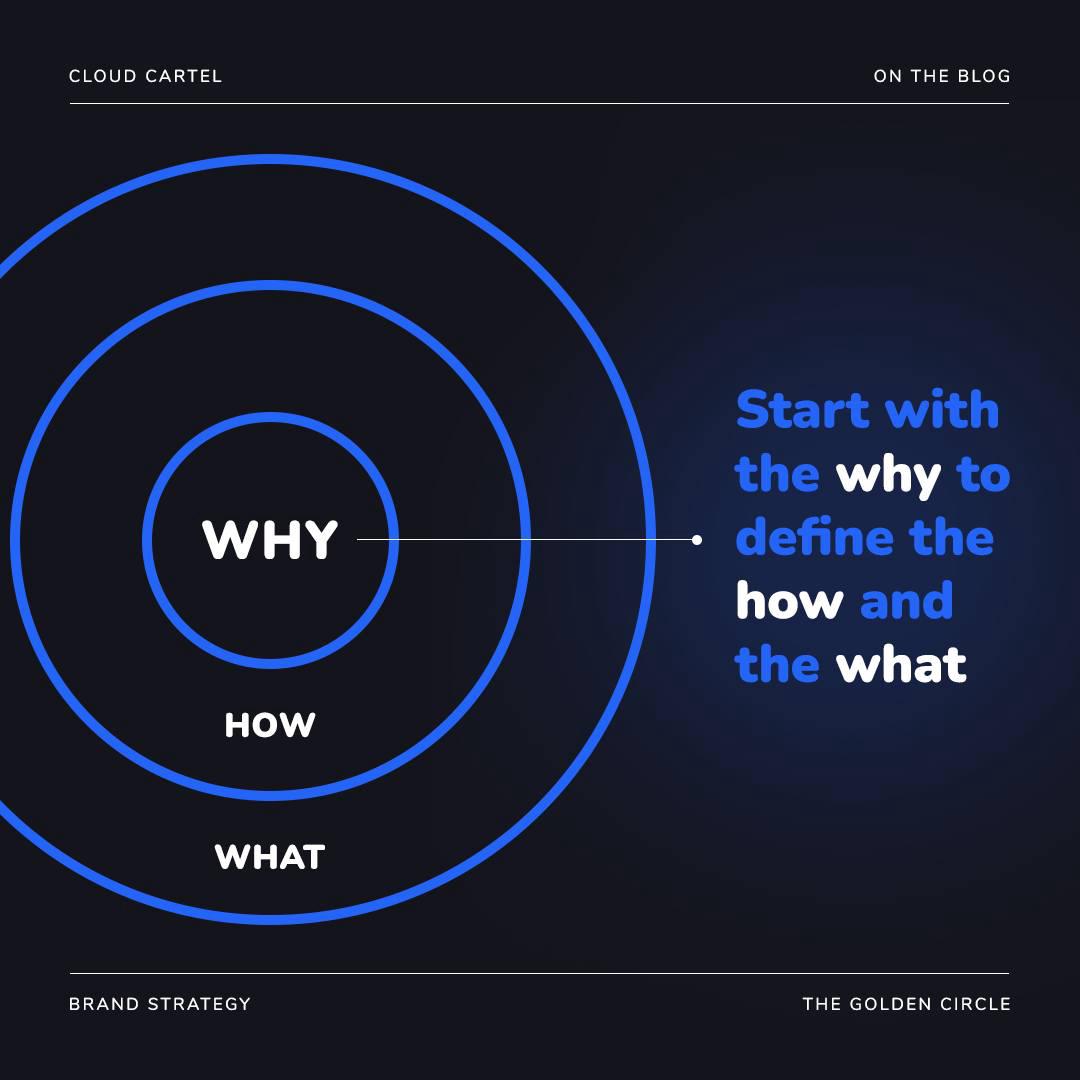 CLOUD CARTEL

ON THE BLOG

WHY

HOW

WHAT

Start with the why to define the how and the what

BRAND STRATEGY

THE GOLDEN CIRCLE